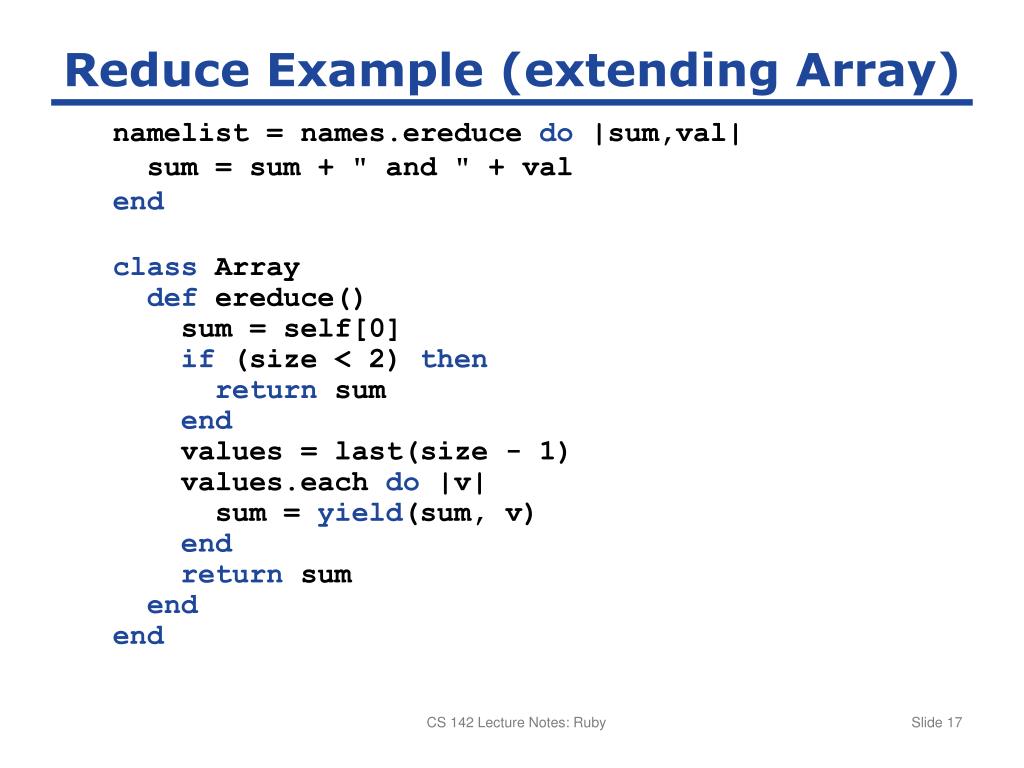 Reduce Example (extending Array)

namelist = names.ereduce do |sum,val|
  sum = sum + " and " + val
end

class Array
  def ereduce()
    sum = self[0]
    if (size < 2) then
      return sum
    end
    values = last(size - 1)
    values.each do |v|
      sum = yield(sum, v)
    end
    return sum
  end
end

CS 142 Lecture Notes: Ruby

Slide 17